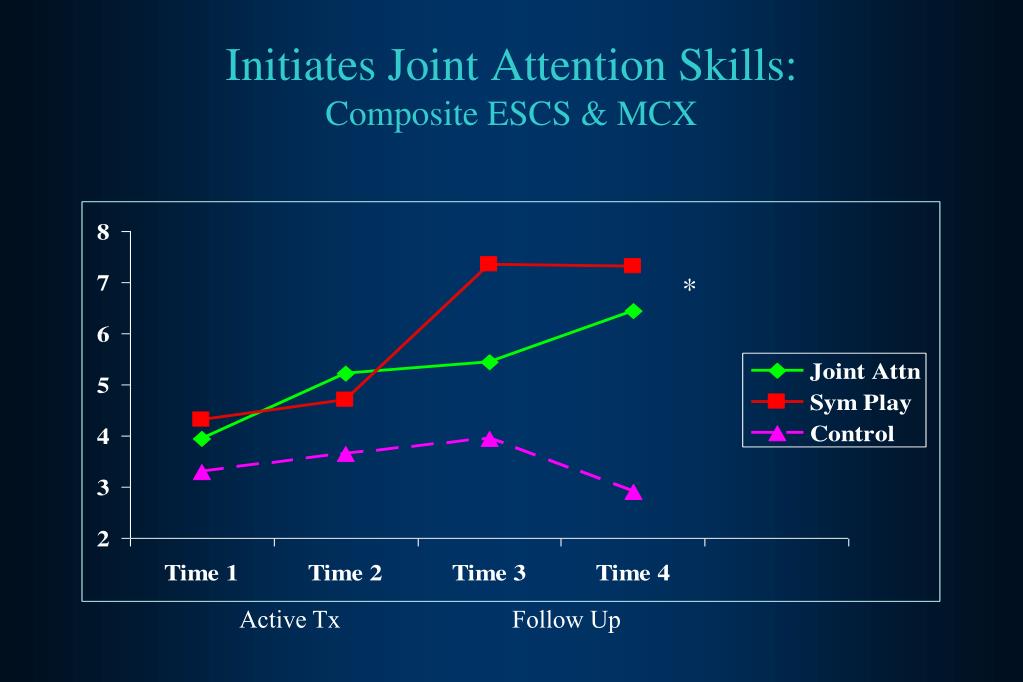 Initiates Joint Attention Skills:
Composite ESCS & MCX

8
7
6
5
4
3
2

*

Joint Attn
Sym Play
Control

Time 1
Time 2
Time 3
Time 4

Active Tx
Follow Up